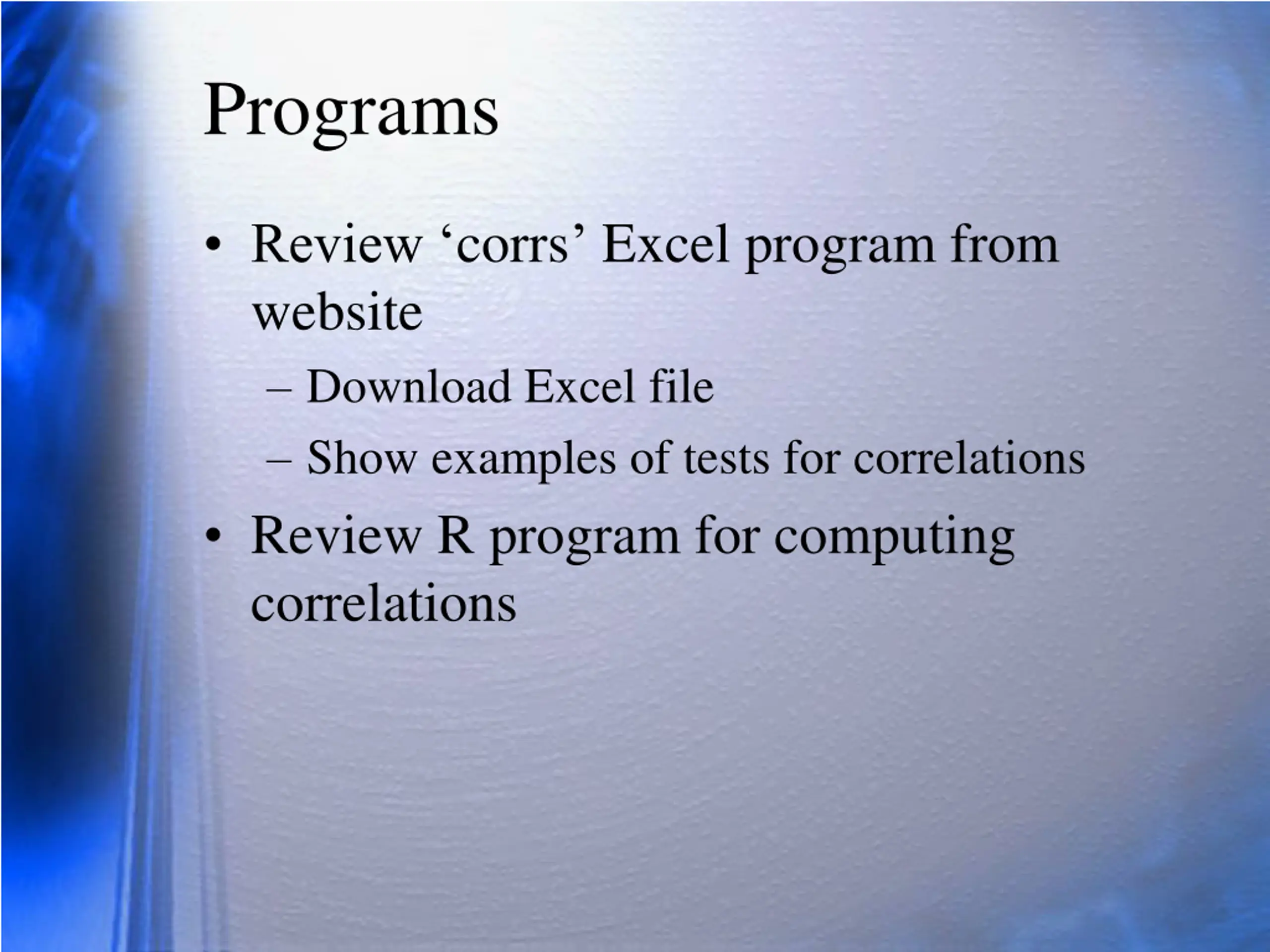 Programs

• Review ‘corrs’ Excel program from website
  – Download Excel file
  – Show examples of tests for correlations
• Review R program for computing correlations